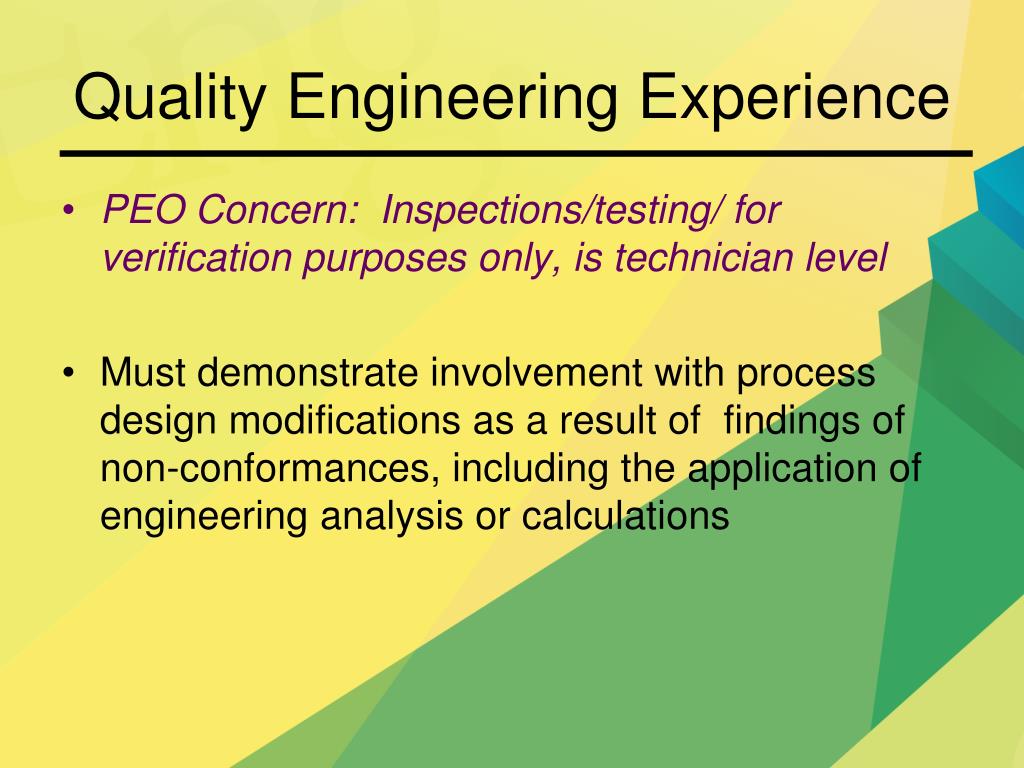 Quality Engineering Experience

• PEO Concern: Inspections/testing/ for verification purposes only, is technician level

• Must demonstrate involvement with process design modifications as a result of findings of non-conformances, including the application of engineering analysis or calculations